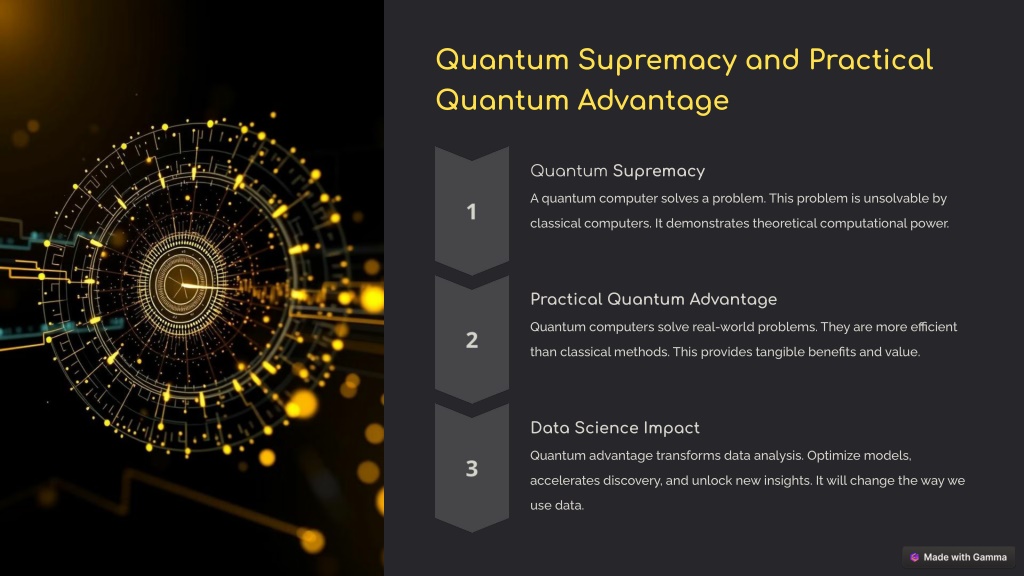 Quantum Supremacy and Practical Quantum Advantage

1

Quantum Supremacy

A quantum computer solves a problem. This problem is unsolvable by classical computers. It demonstrates theoretical computational power.

2

Practical Quantum Advantage

Quantum computers solve real-world problems. They are more efficient than classical methods. This provides tangible benefits and value.

3

Data Science Impact

Quantum advantage transforms data analysis. Optimize models, accelerates discovery, and unlock new insights. It will change the way we use data.

Made with Gamma